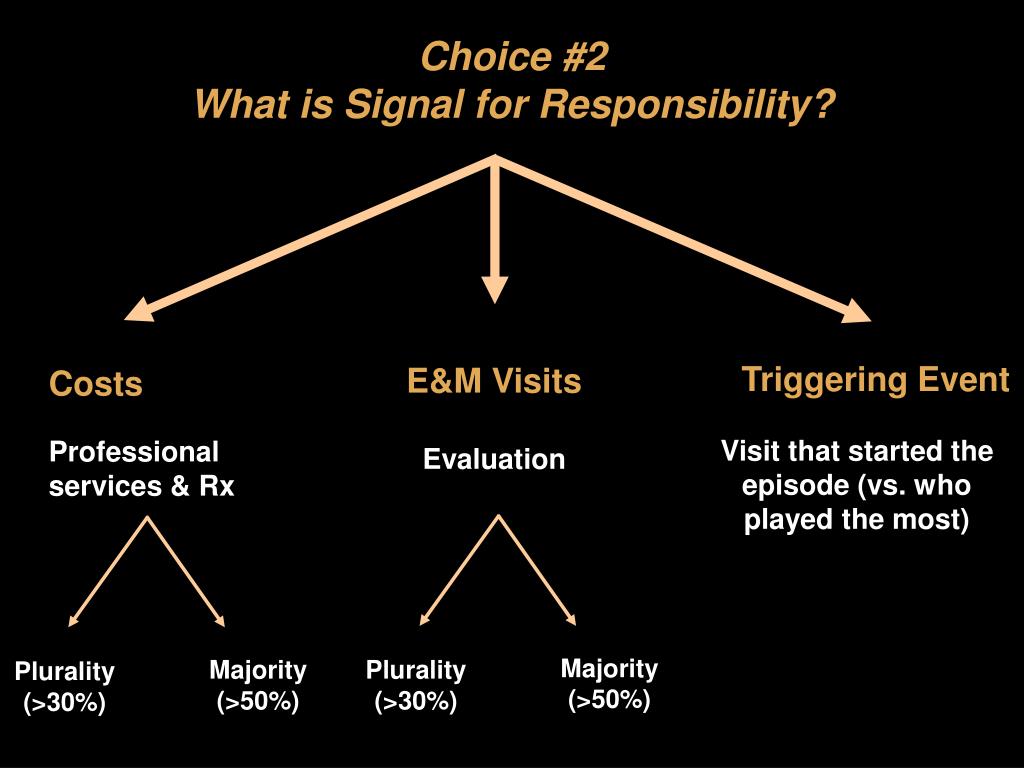 Choice #2
What is Signal for Responsibility?

Costs

Professional services & Rx

Plurality (>30%)

Majority (>50%)

E&M Visits

Evaluation

Plurality (>30%)

Majority (>50%)

Triggering Event

Visit that started the episode (vs. who played the most)